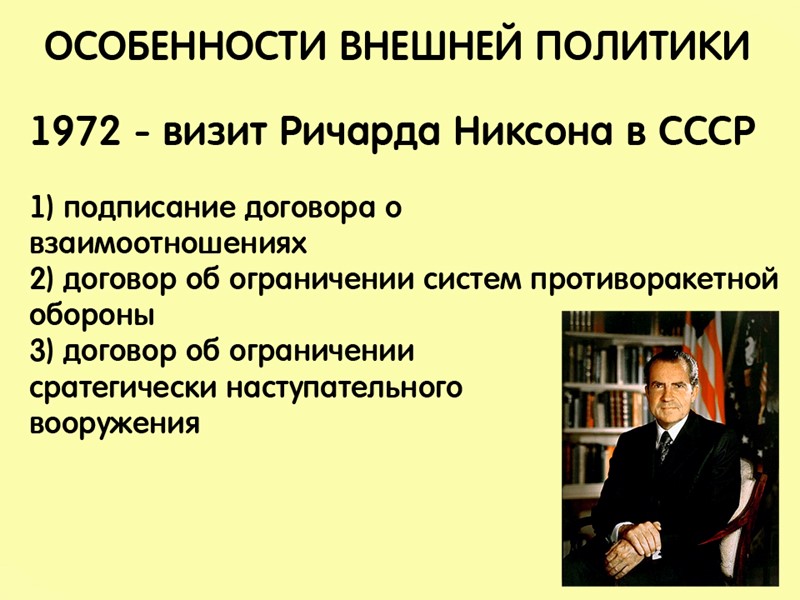 ОСОБЕННОСТИ ВНЕШНЕЙ ПОЛИТИКИ

1972 - визит Ричарда Никсона в СССР

1) подписание договора о взаимоотношениях
2) договор об ограничении систем противоракетной обороны
3) договор об ограничении сратегически наступательного вооружения